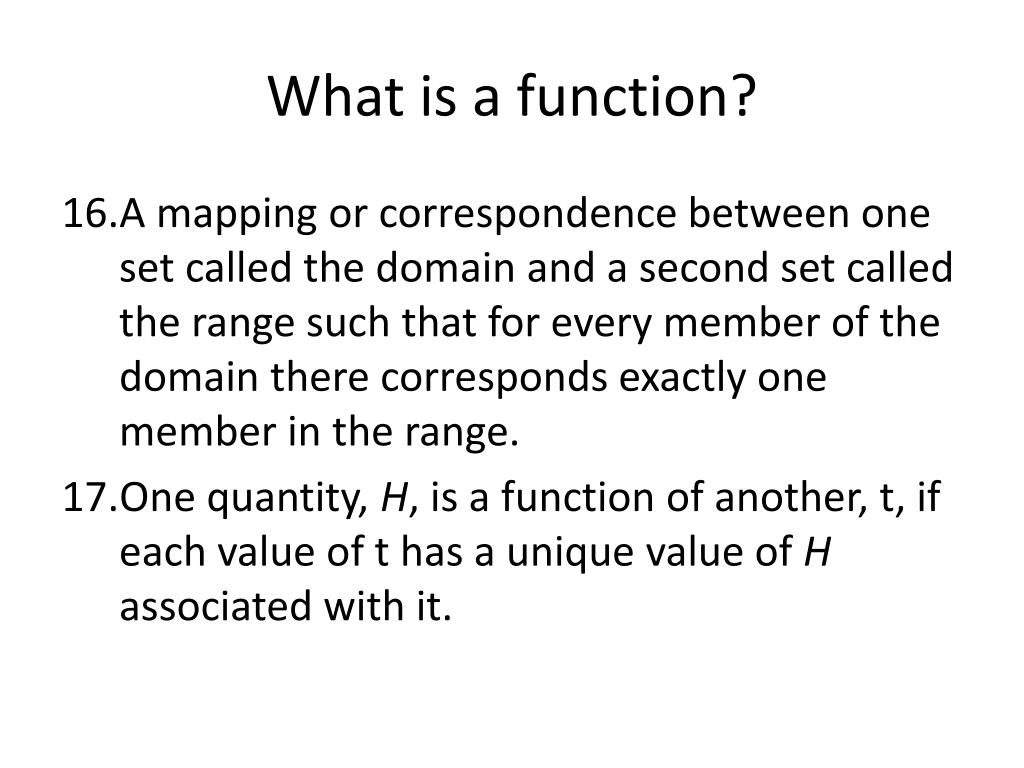 What is a function?

16.A mapping or correspondence between one set called the domain and a second set called the range such that for every member of the domain there corresponds exactly one member in the range.

17.One quantity, $H$, is a function of another, t, if each value of t has a unique value of $H$ associated with it.